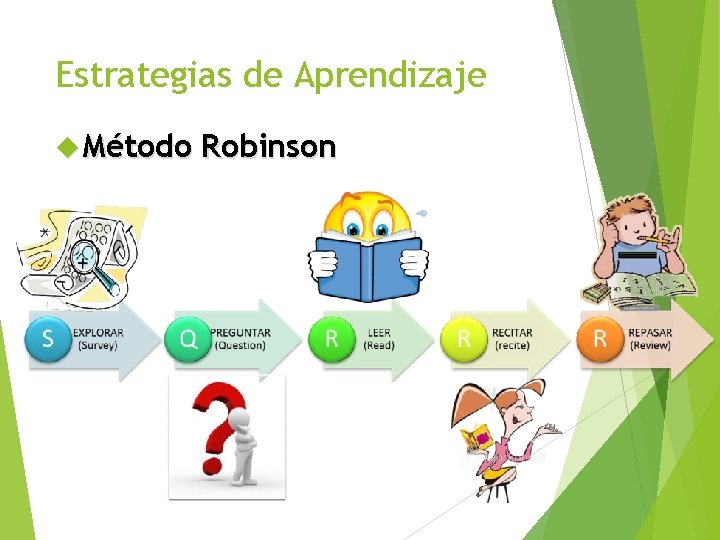 Estrategias de Aprendizaje

Método Robinson

S EXPLORAR (Survey)

Q PREGUNTAR (Question)

R LEER (Read)

R RECITAR (recite)

R REPASAR (Review)